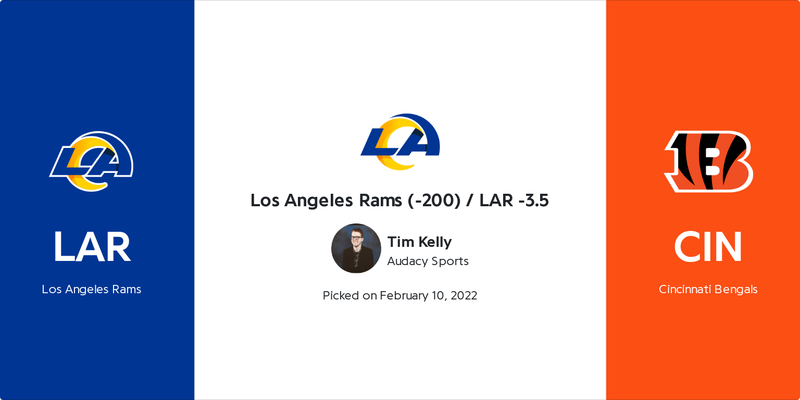 LA

LAR

Los Angeles Rams

LA

Los Angeles Rams (-200) / LAR -3.5

Tim Kelly
Audacy Sports

Picked on February 10, 2022

B

CIN

Cincinnati Bengals